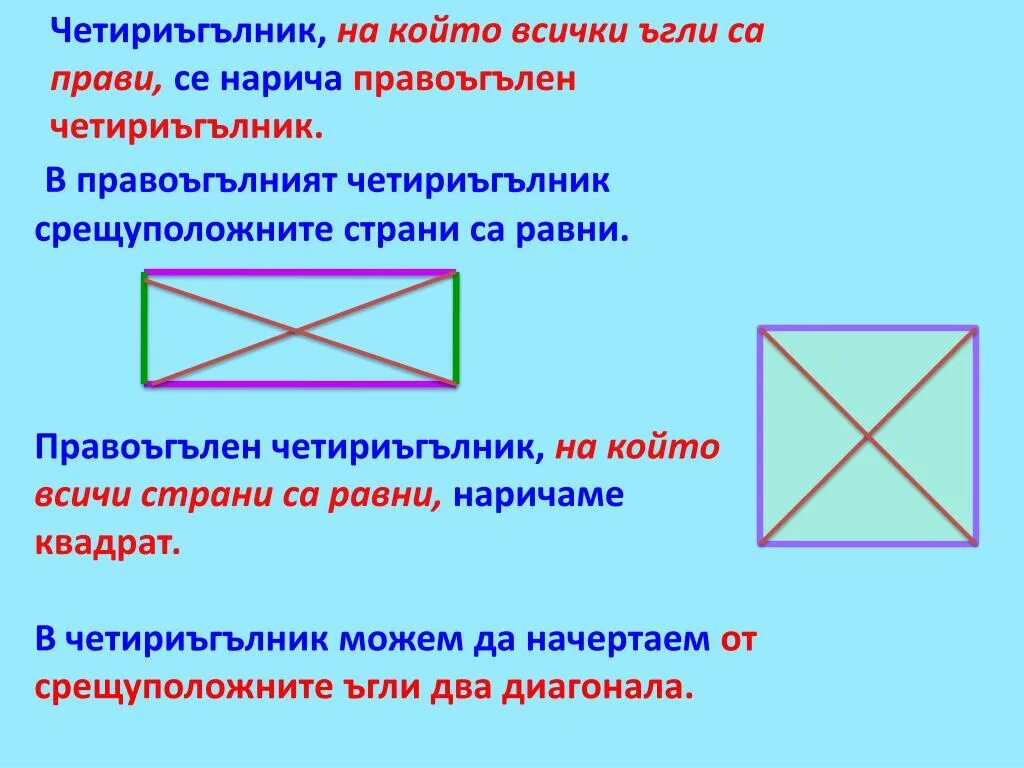 Четириъгълник, на който всички ъгли са прави, се нарича правоъгълен четириъгълник.

В правоъгълният четириъгълник срещуположните страни са равни.

Правоъгълен четириъгълник, на който всичи страни са равни, наричаме квадрат.

В четириъгълник можем да начертаем от срещуположните ъгли два диагонала.